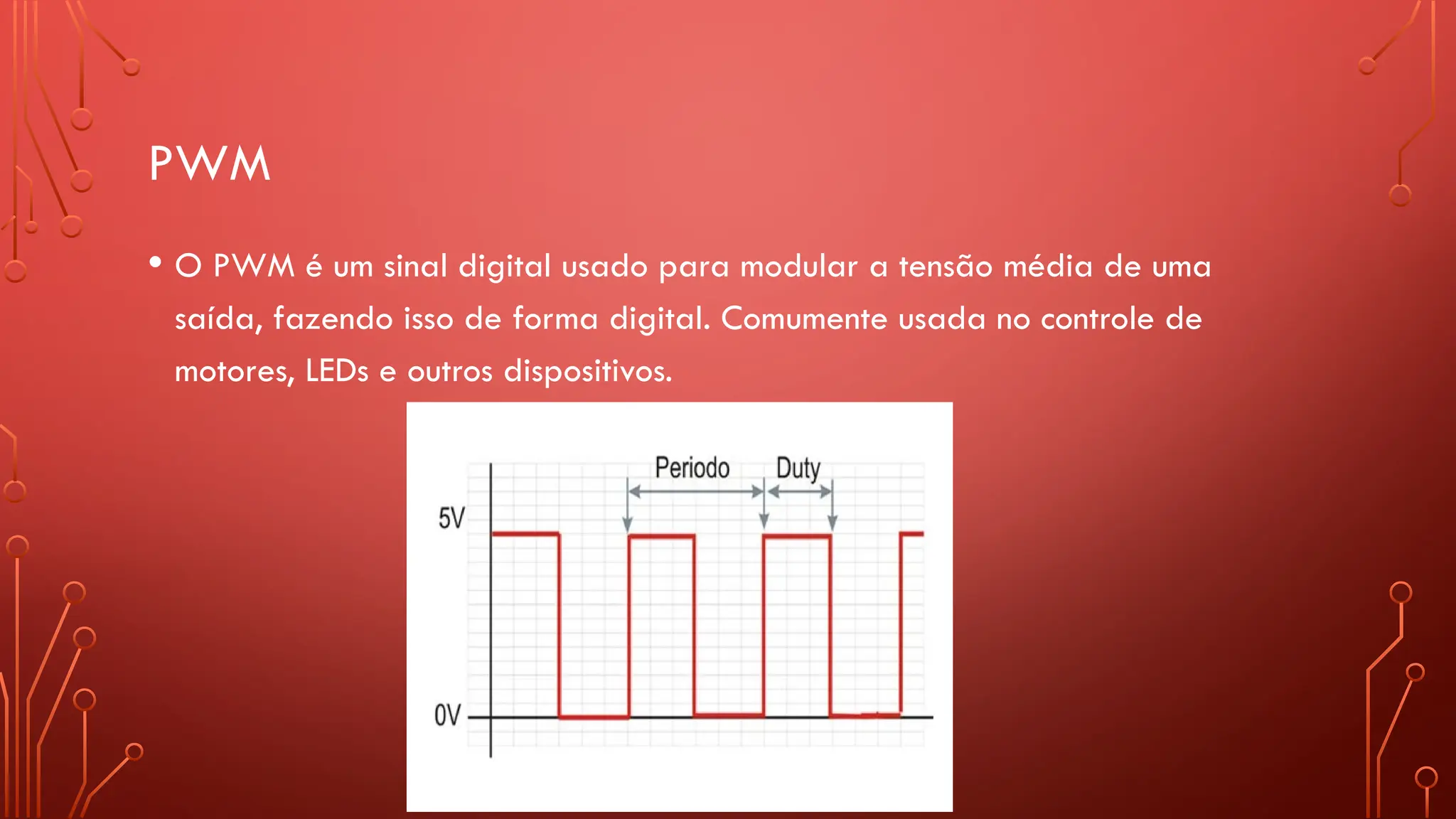 PWM

• O PWM é um sinal digital usado para modular a tensão média de uma saída, fazendo isso de forma digital. Comumente usada no controle de motores, LEDs e outros dispositivos.

Periodo
Duty
5V
0V